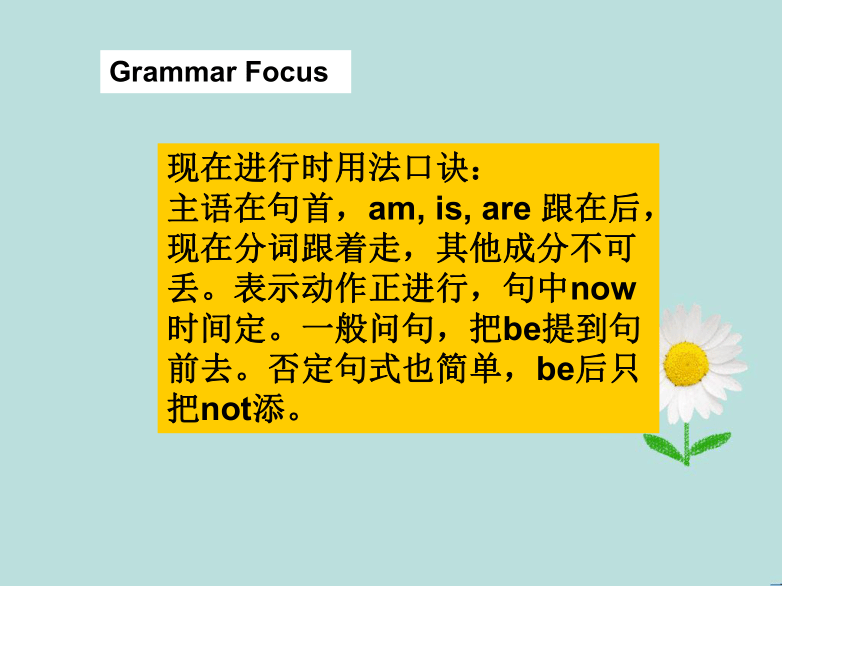 Grammar Focus

现在进行时用法口诀：
主语在句首，am, is, are 跟在后，现在分词跟着走，其他成分不可丢。表示动作正进行，句中now时间定。一般问句，把be提到句前去。否定句式也简单，be后只把not添。